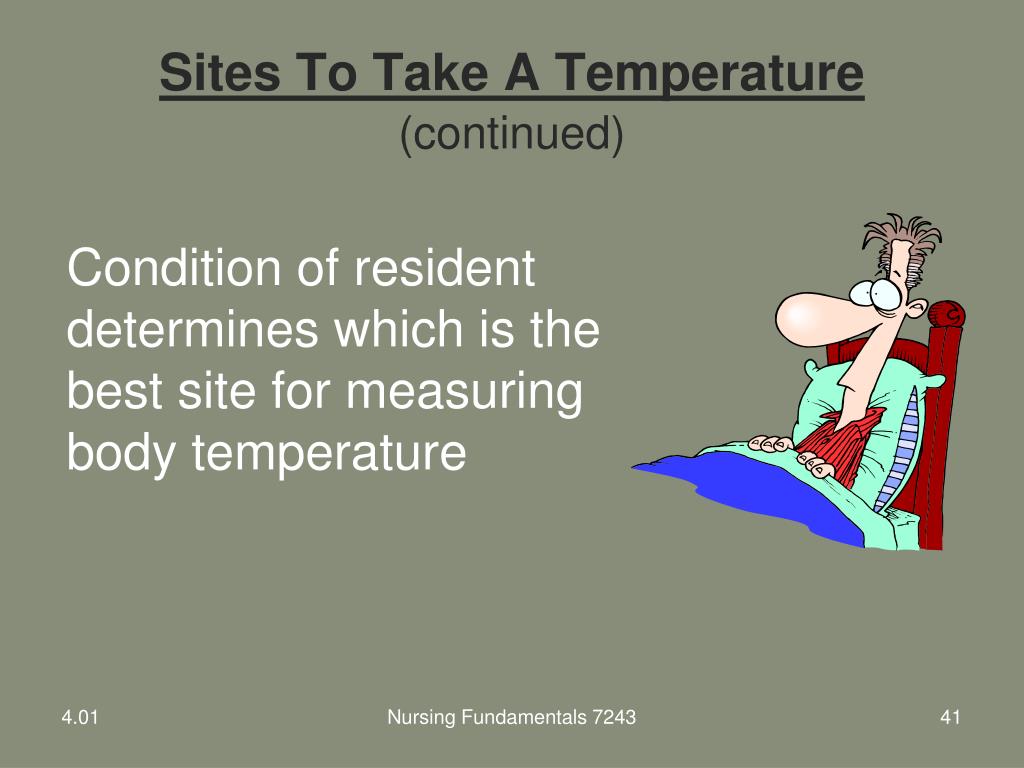 Sites To Take A Temperature
(continued)

Condition of resident determines which is the best site for measuring body temperature

4.01

Nursing Fundamentals 7243

41